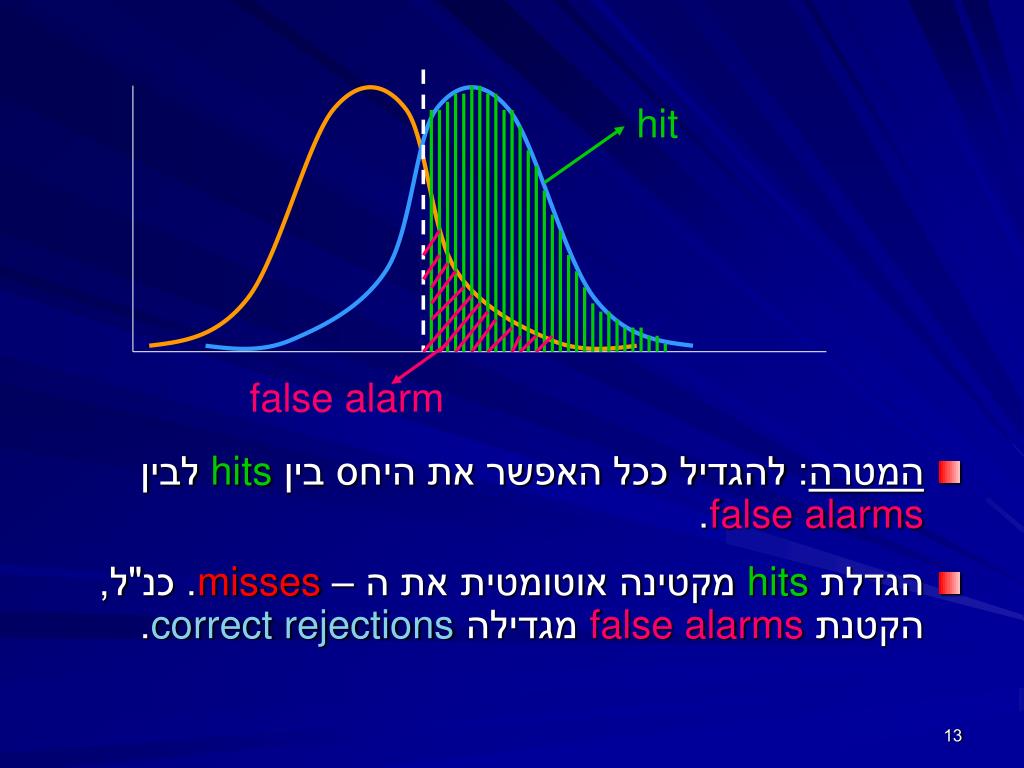 hit

false alarm

המטרה: להגדיל ככל האפשר את היחס בין hits לבין false alarms.

הגדלת hits מקטינה אוטומטית את ה – misses. כנ"ל, הקטנת false alarms מגדילה correct rejections.

13